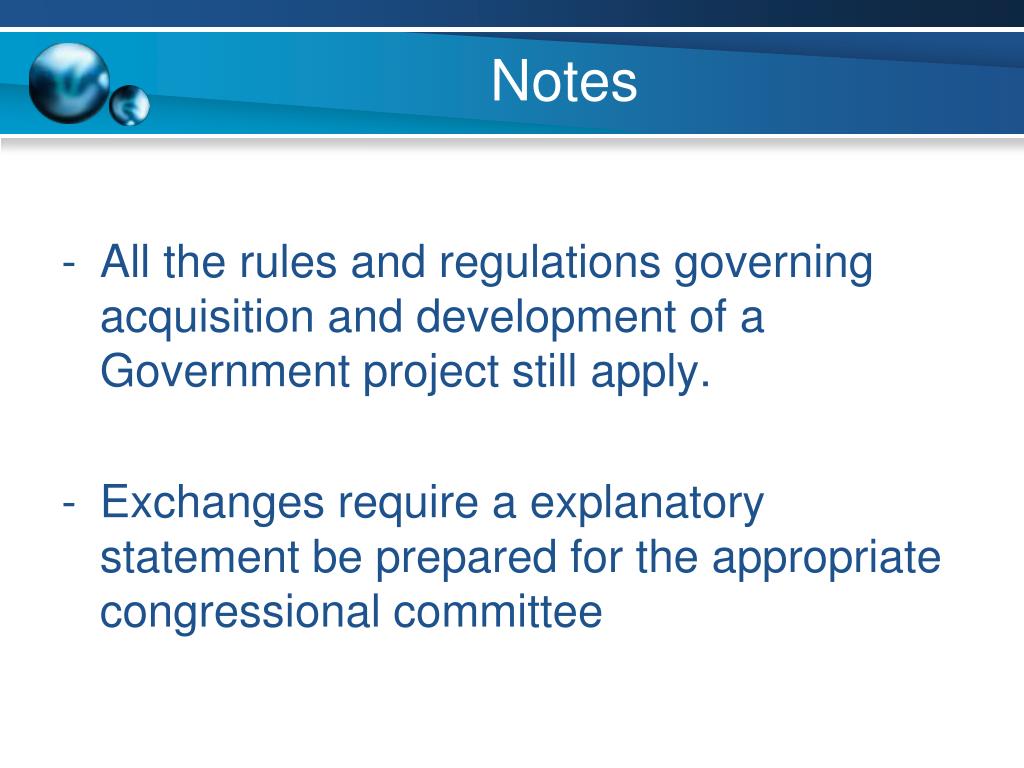 Notes

- All the rules and regulations governing acquisition and development of a Government project still apply.

- Exchanges require a explanatory statement be prepared for the appropriate congressional committee